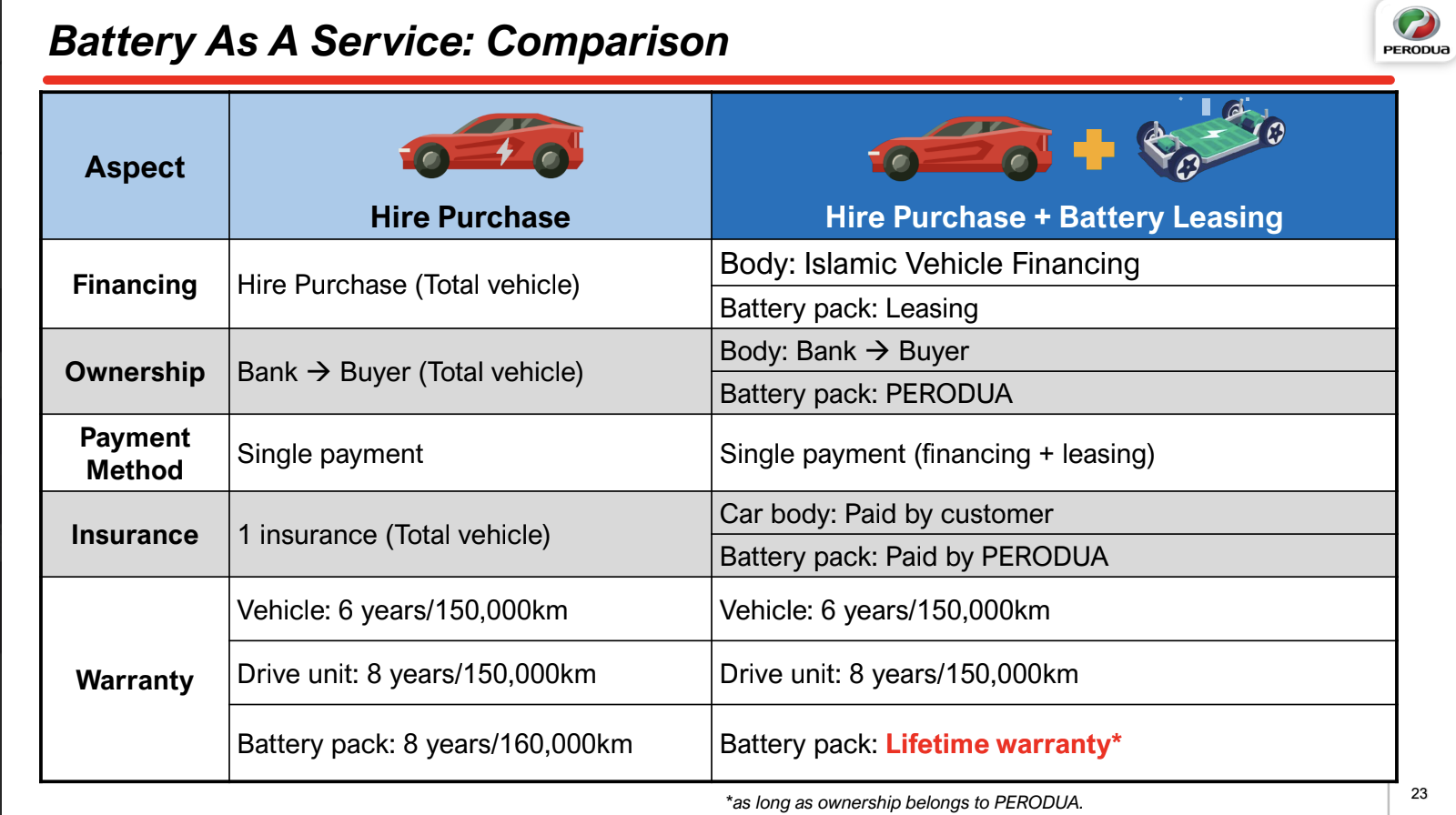 Battery As A Service: Comparison

PERODUA

| Aspect | Hire Purchase | Hire Purchase + Battery Leasing |
|---|---|---|
| Financing | Hire Purchase (Total vehicle) | Body: Islamic Vehicle Financing |
| | | Battery pack: Leasing |
| Ownership | Bank → Buyer (Total vehicle) | Body: Bank → Buyer |
| | | Battery pack: PERODUA |
| Payment Method | Single payment | Single payment (financing + leasing) |
| Insurance | 1 insurance (Total vehicle) | Car body: Paid by customer |
| | | Battery pack: Paid by PERODUA |
| Warranty | Vehicle: 6 years/150,000km | Vehicle: 6 years/150,000km |
| | Drive unit: 8 years/150,000km | Drive unit: 8 years/150,000km |
| | Battery pack: 8 years/160,000km | Battery pack: Lifetime warranty* |

*as long as ownership belongs to PERODUA.

23